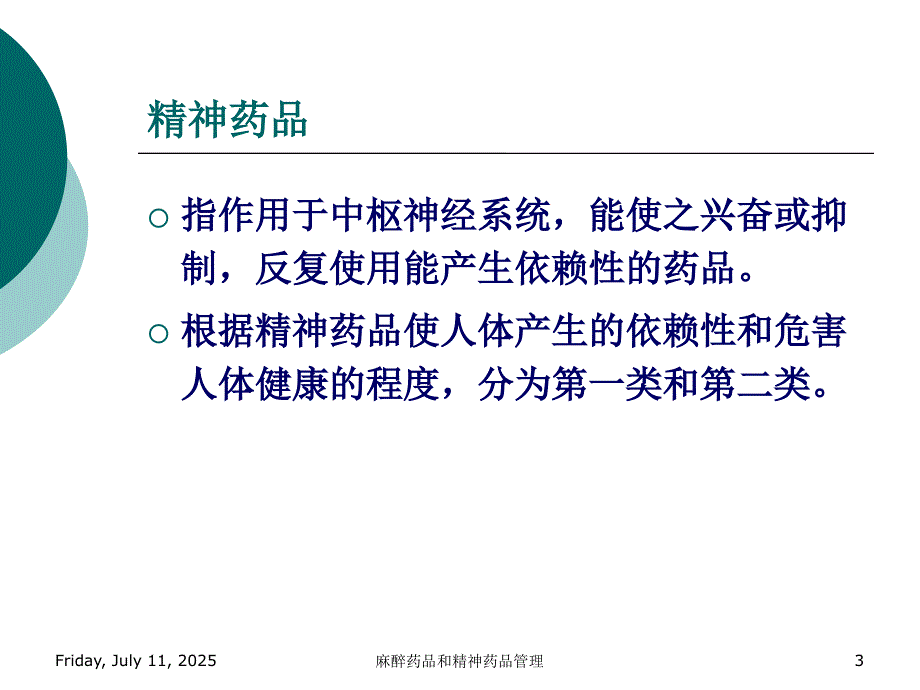 精神药品

○ 指作用于中枢神经系统，能使之兴奋或抑制，反复使用能产生依赖性的药品。

○ 根据精神药品使人体产生的依赖性和危害人体健康的程度，分为第一类和第二类。

Friday, July 11, 2025 麻醉药品和精神药品管理 3